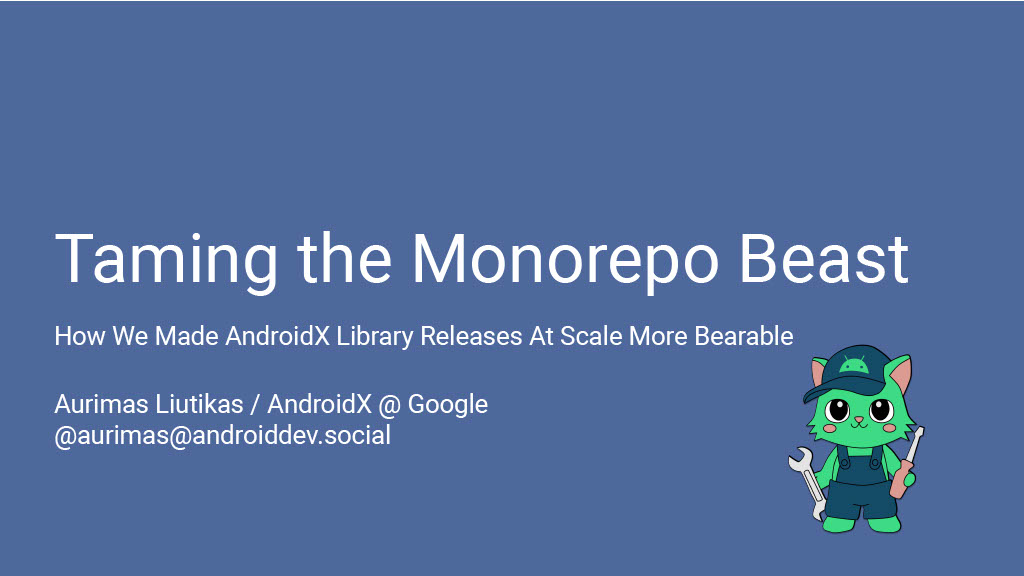 Taming the Monorepo Beast

How We Made AndroidX Library Releases At Scale More Bearable

Aurimas Liutikas / AndroidX @ Google
@aurimas@androiddev.social